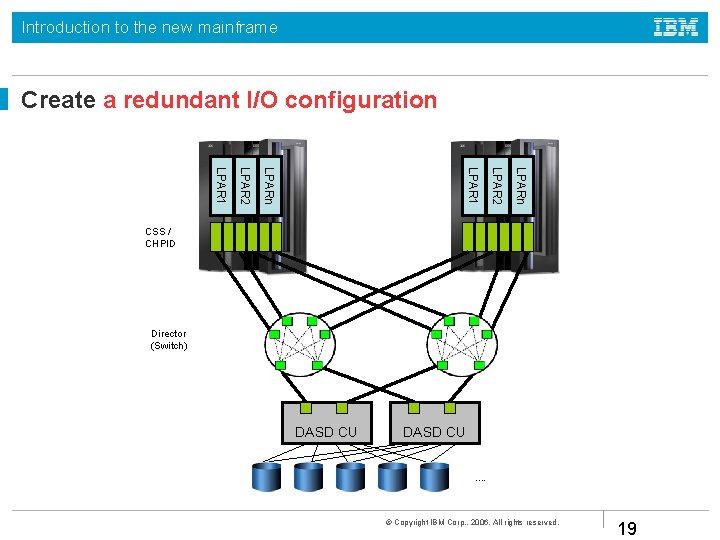 Introduction to the new mainframe

IBM

Create a redundant I/O configuration

LPAR1

LPAR2

LPARn

LPAR1

LPAR2

LPARn

CSS / CHPID

Director (Switch)

DASD CU

DASD CU

....

© Copyright IBM Corp., 2006. All rights reserved.

19